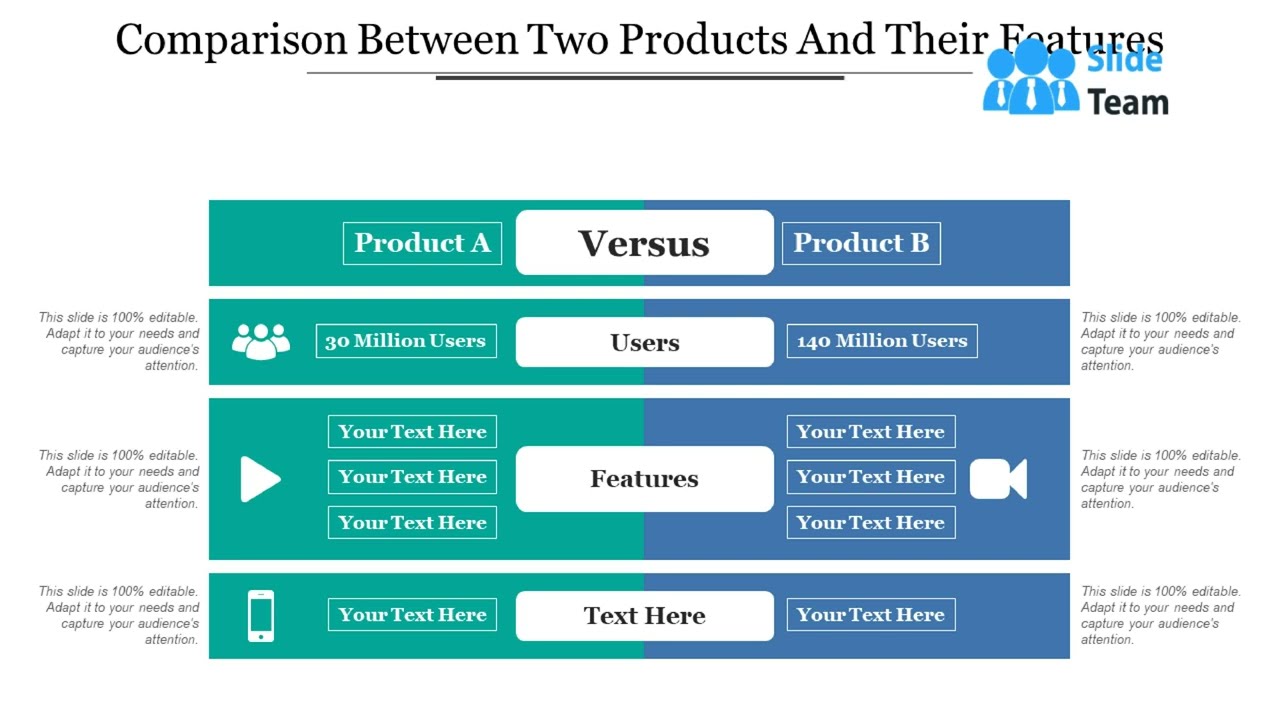 Comparison Between Two Products And Their Features

Slide Team

Product A

Versus

Product B

This slide is 100% editable. Adapt it to your needs and capture your audience's attention.

30 Million Users

Users

140 Million Users

This slide is 100% editable. Adapt it to your needs and capture your audience's attention.

This slide is 100% editable. Adapt it to your needs and capture your audience's attention.

Your Text Here

Your Text Here

Your Text Here

Features

Your Text Here

Your Text Here

Your Text Here

This slide is 100% editable. Adapt it to your needs and capture your audience's attention.

This slide is 100% editable. Adapt it to your needs and capture your audience's attention.

Your Text Here

Text Here

Your Text Here

This slide is 100% editable. Adapt it to your needs and capture your audience's attention.